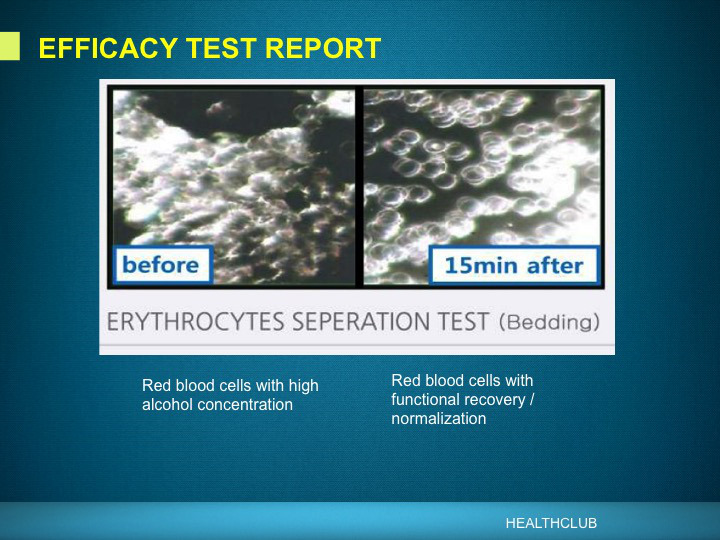 EFFICACY TEST REPORT

before

15min after

ERYTHROCYTES SEPERATION TEST (Bedding)

Red blood cells with high alcohol concentration

Red blood cells with functional recovery / normalization

HEALTHCLUB